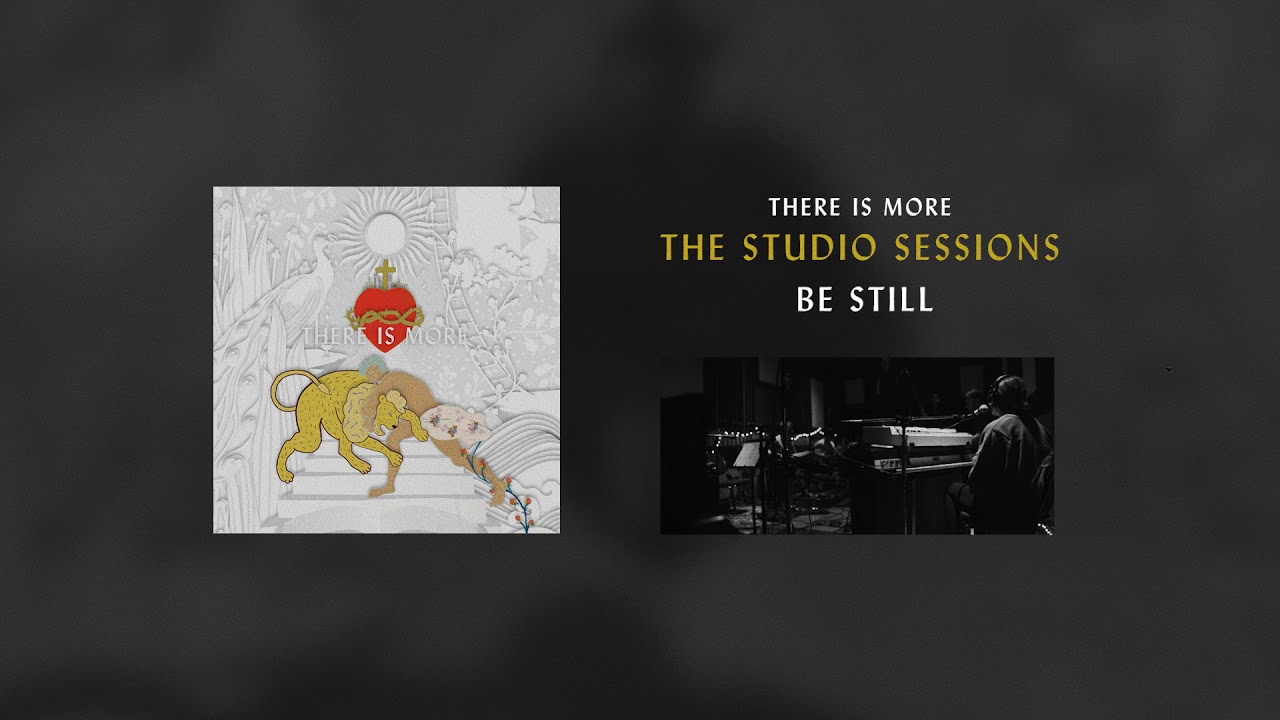 THERE IS MORE

THERE IS MORE
THE STUDIO SESSIONS
BE STILL